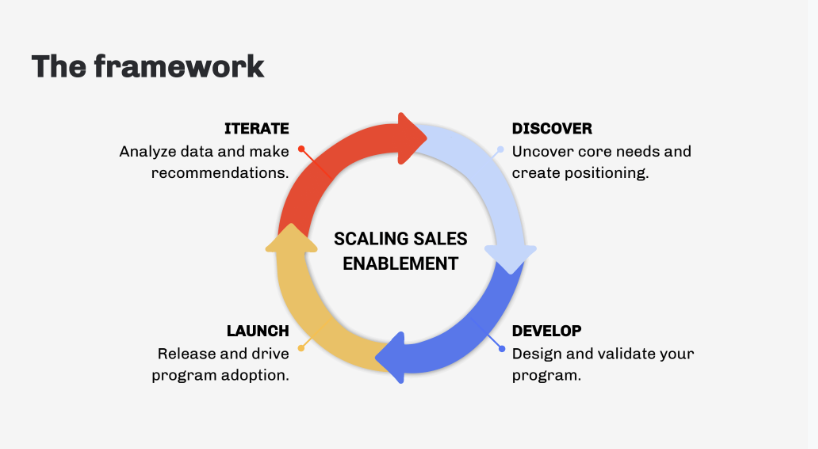 The framework

ITERATE
Analyze data and make recommendations.

DISCOVER
Uncover core needs and create positioning.

SCALING SALES ENABLEMENT

LAUNCH
Release and drive program adoption.

DEVELOP
Design and validate your program.